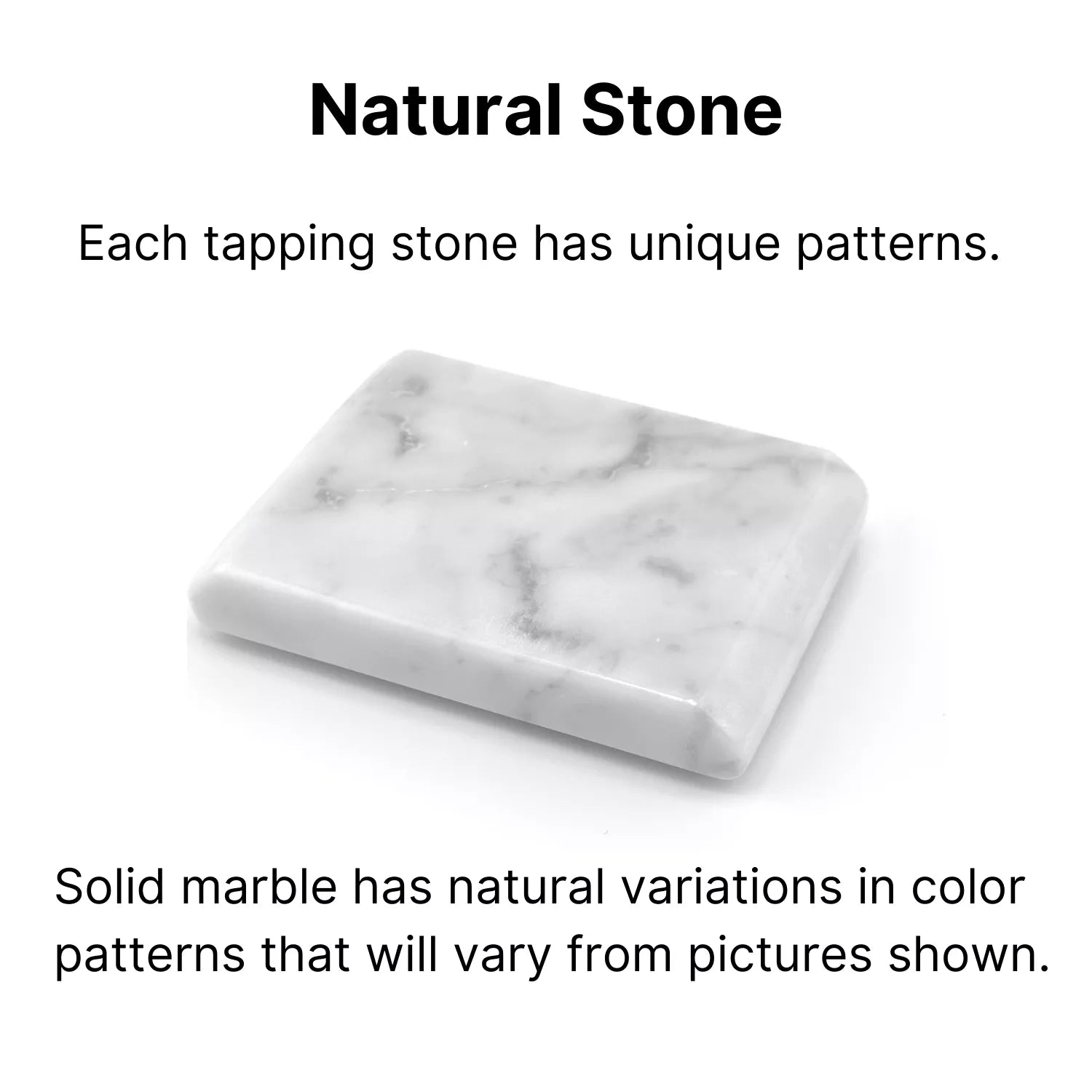 Natural Stone

Each tapping stone has unique patterns.

Solid marble has natural variations in color patterns that will vary from pictures shown.